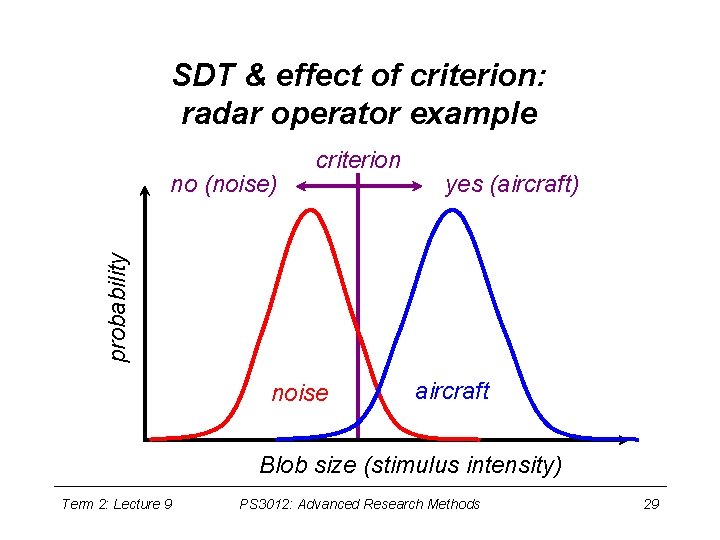 SDT & effect of criterion: radar operator example

criterion

no (noise)

yes (aircraft)

probability

noise

aircraft

Blob size (stimulus intensity)

Term 2: Lecture 9

PS3012: Advanced Research Methods

29